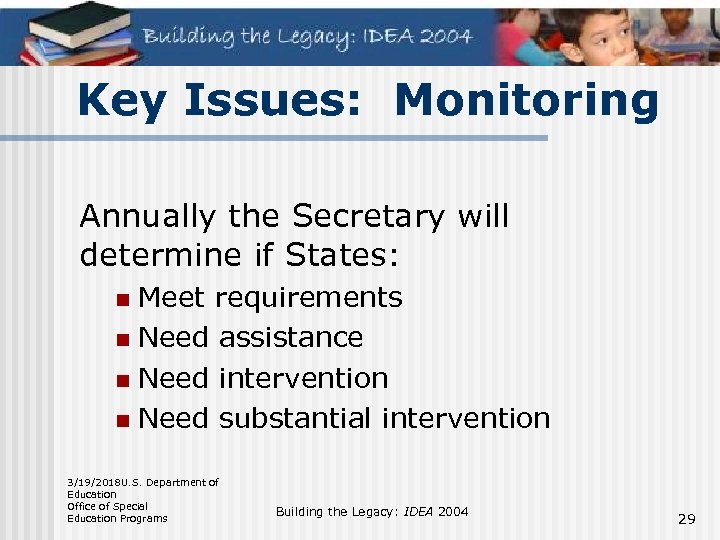 Building the Legacy: IDEA 2004

Key Issues: Monitoring

Annually the Secretary will determine if States:

- Meet requirements
- Need assistance
- Need intervention
- Need substantial intervention

3/19/2018U.S. Department of Education
Office of Special Education Programs

Building the Legacy: IDEA 2004

29